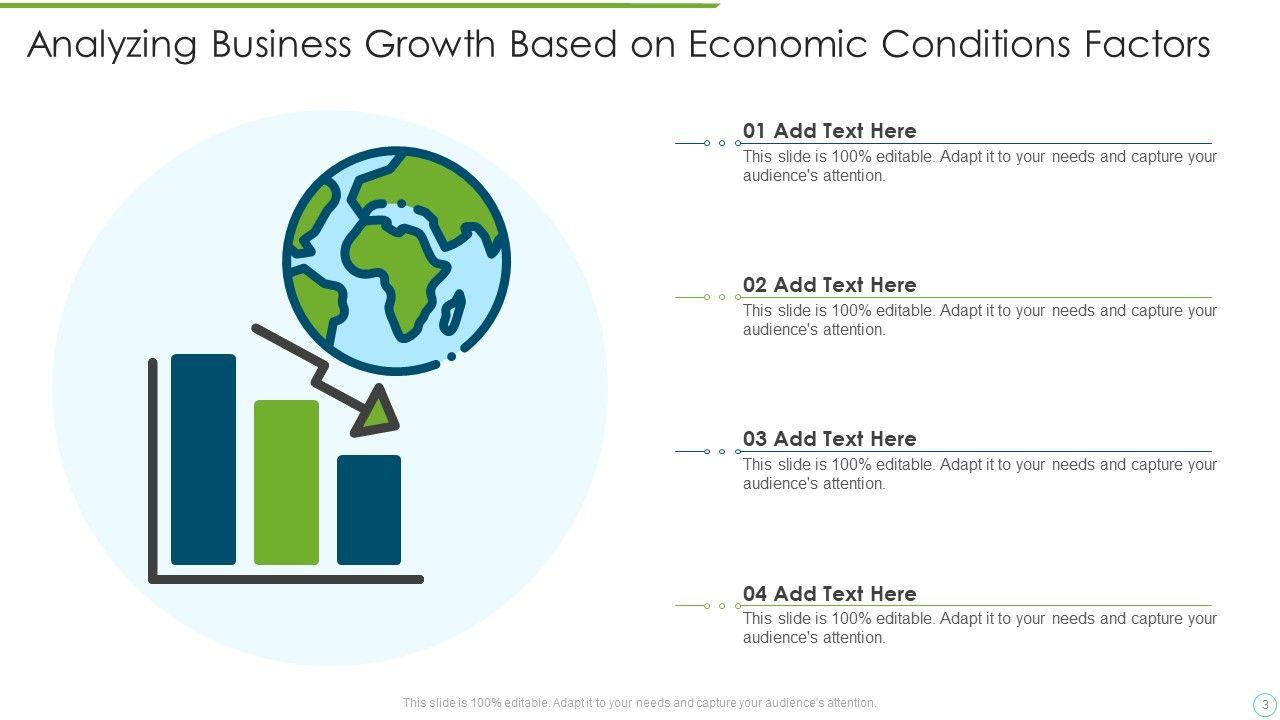 Analyzing Business Growth Based on Economic Conditions Factors

01 Add Text Here
This slide is 100% editable. Adapt it to your needs and capture your audience's attention.

02 Add Text Here
This slide is 100% editable. Adapt it to your needs and capture your audience's attention.

03 Add Text Here
This slide is 100% editable. Adapt it to your needs and capture your audience's attention.

04 Add Text Here
This slide is 100% editable. Adapt it to your needs and capture your audience's attention.

This slide is 100% editable. Adapt it to your needs and capture your audience's attention.

3